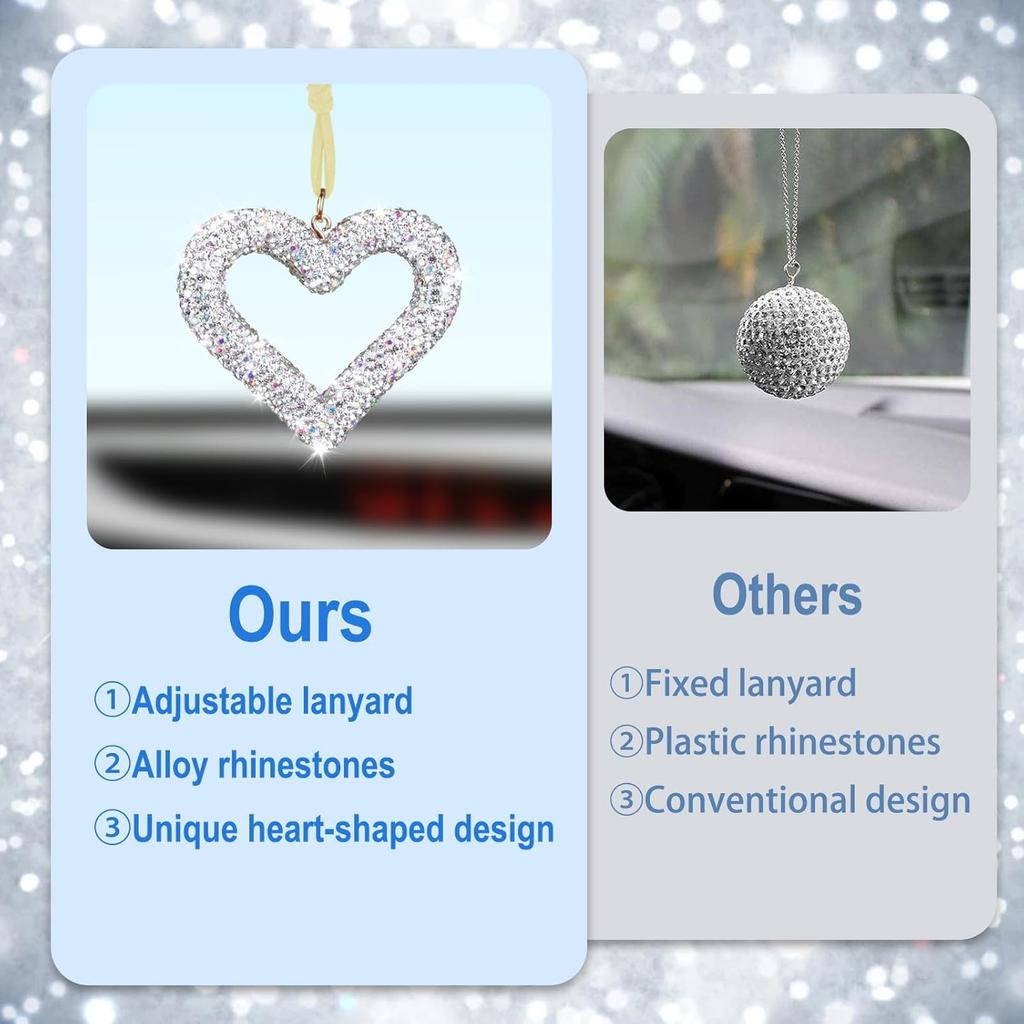 Ours

①Adjustable lanyard

②Alloy rhinestones

③Unique heart-shaped design

Others

①Fixed lanyard

②Plastic rhinestones

③Conventional design